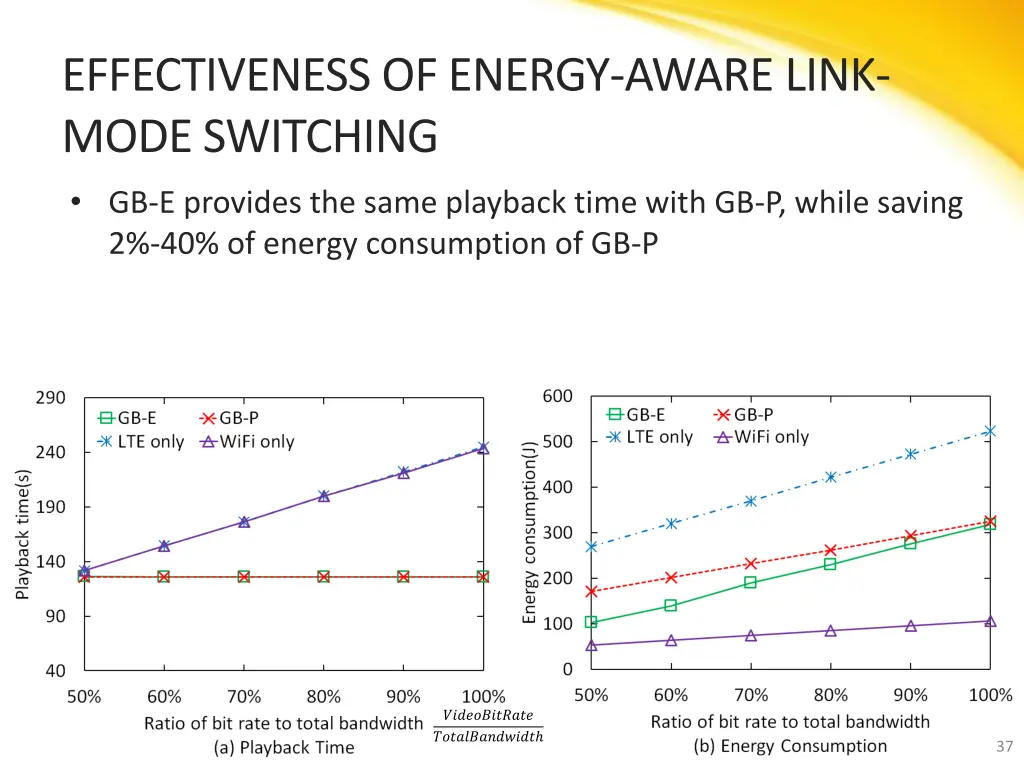 EFFECTIVENESS OF ENERGY-AWARE LINK-MODE SWITCHING

• GB-E provides the same playback time with GB-P, while saving 2%-40% of energy consumption of GB-P

290
240
190
140
90
40
Playback time(s)
GB-E
GB-P
LTE only
WiFi only
50%
60%
70%
80%
90%
100%
Ratio of bit rate to total bandwidth $\frac{VideoBitRate}{TotalBandwidth}$
(a) Playback Time

600
500
400
300
200
100
0
Energy consumption(J)
GB-E
GB-P
LTE only
WiFi only
50%
60%
70%
80%
90%
100%
Ratio of bit rate to total bandwidth
(b) Energy Consumption

37